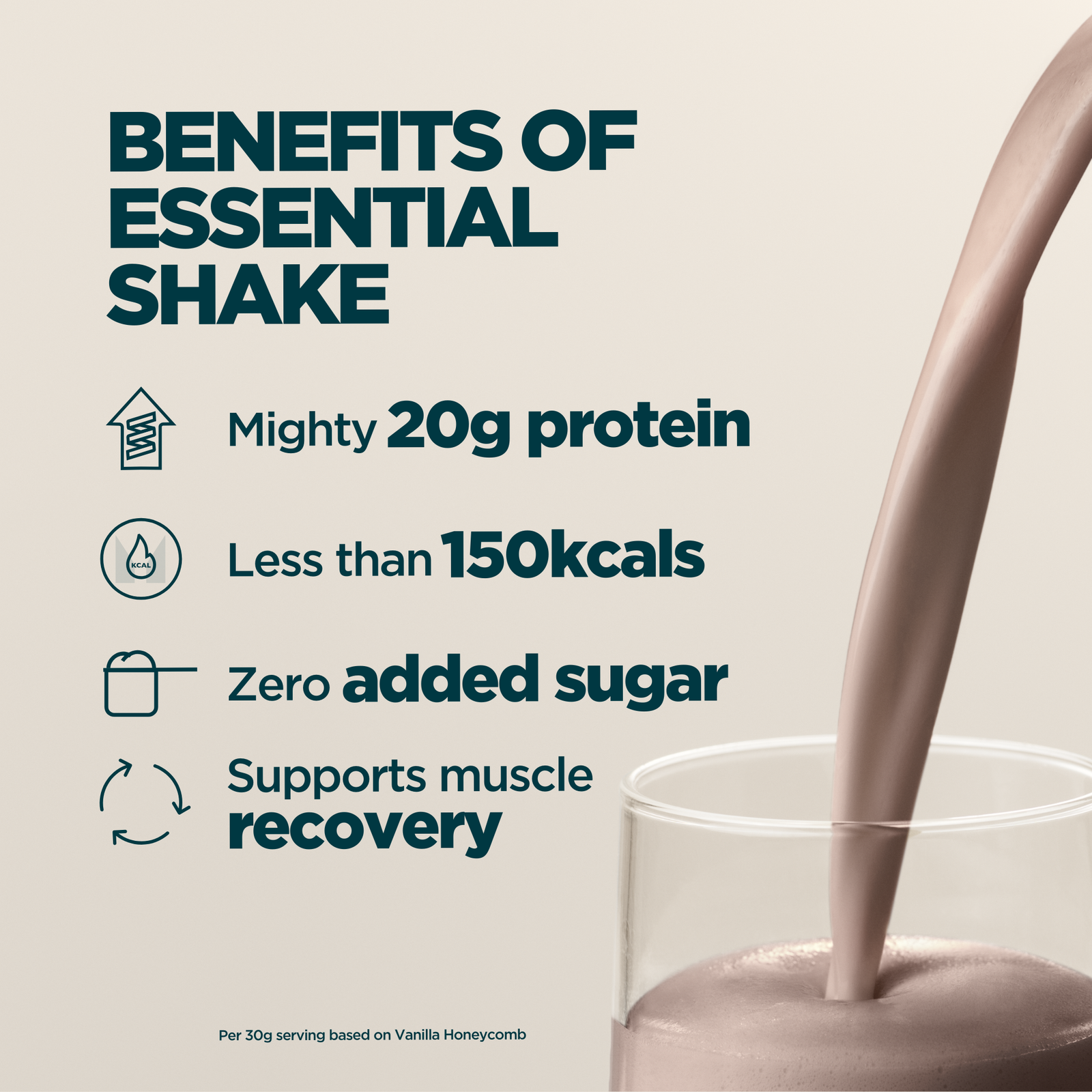 BENEFITS OF ESSENTIAL SHAKE

Mighty 20g protein

KCAL

Less than 150kcals

Zero added sugar

Supports muscle recovery

Per 30g serving based on Vanilla Honeycomb